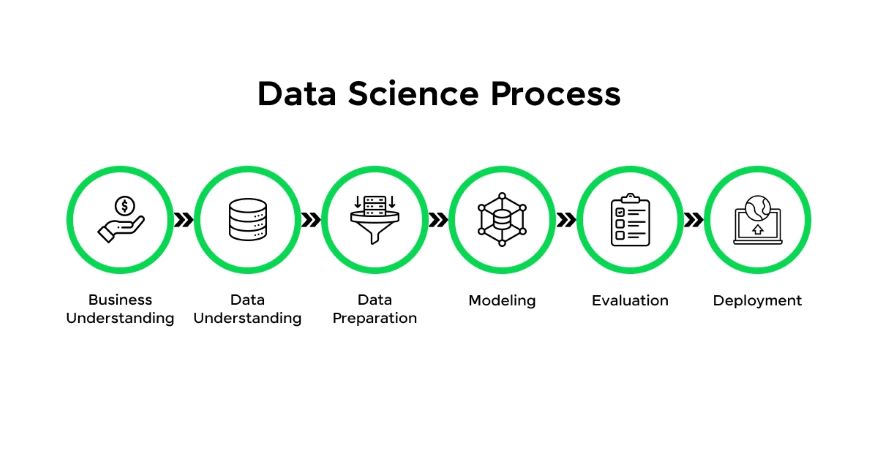 Data Science Process

Business Understanding

Data Understanding

Data Preparation

Modeling

Evaluation

Deployment